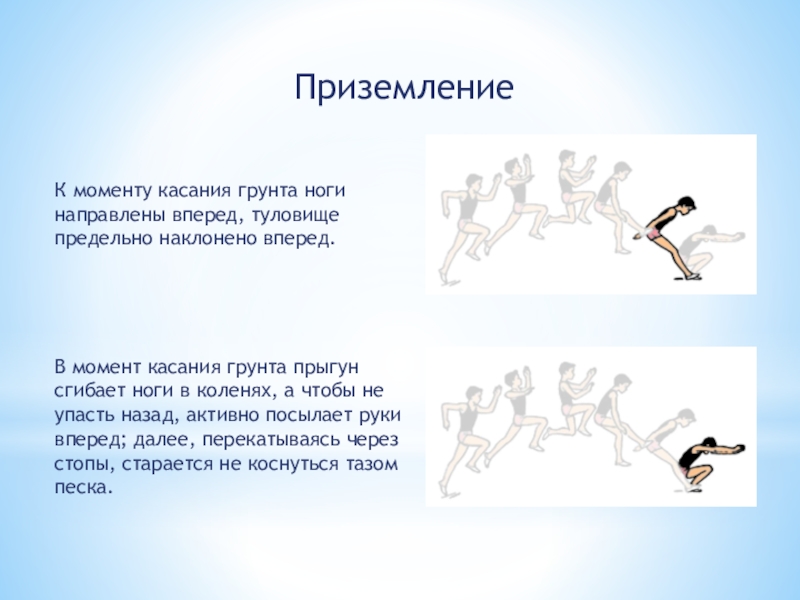 Приземление

К моменту касания грунта ноги направлены вперед, туловище предельно наклонено вперед.

В момент касания грунта прыгун сгибает ноги в коленях, а чтобы не упасть назад, активно посылает руки вперед; далее, перекатываясь через стопы, старается не коснуться тазом песка.